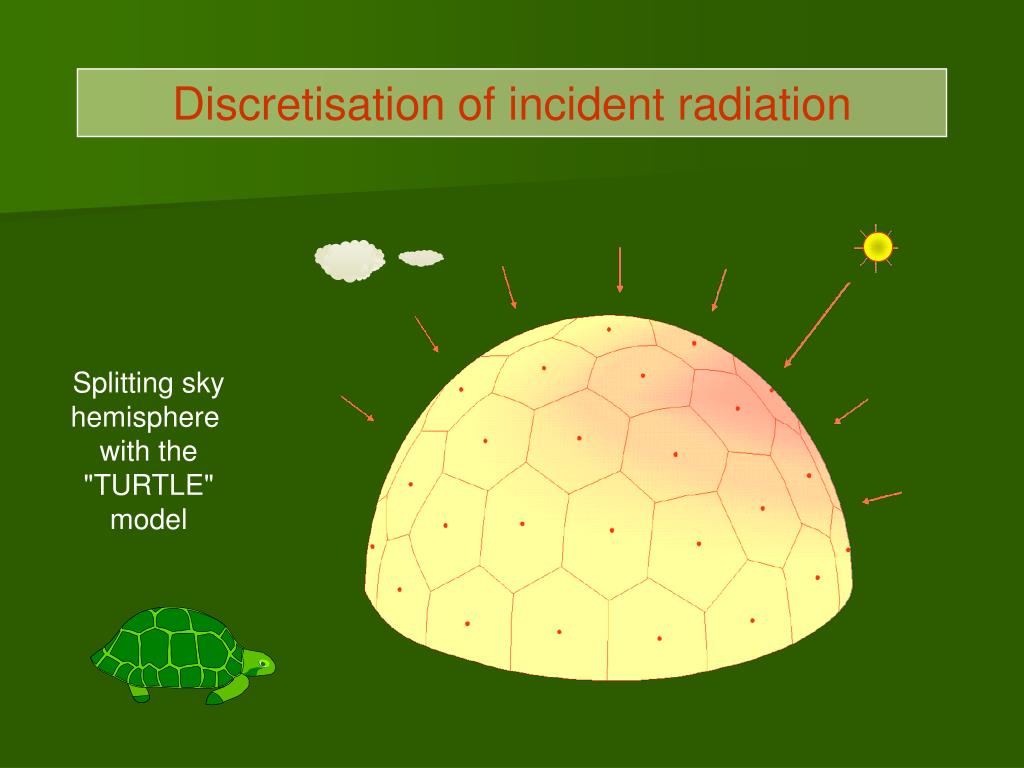 Discretisation of incident radiation

Splitting sky hemisphere with the "TURTLE" model